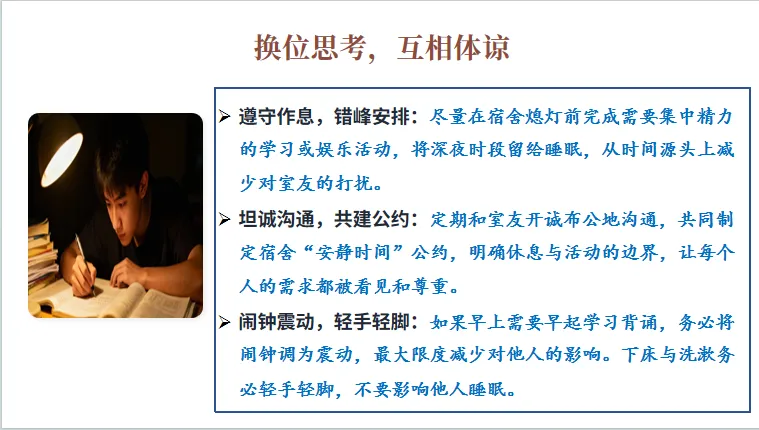 换位思考，互相体谅

➢ 遵守作息，错峰安排：尽量在宿舍熄灯前完成需要集中精力的学习或娱乐活动，将深夜时段留给睡眠，从时间源头上减少对室友的打扰。

➢ 坦诚沟通，共建公约：定期和室友开诚布公地沟通，共同制定宿舍“安静时间”公约，明确休息与活动的边界，让每个人的需求都被看见和尊重。

➢ 闹钟震动，轻手轻脚：如果早上需要早起学习背诵，务必将闹钟调为震动，最大限度减少对他人的影响。下床与洗漱务必轻手轻脚，不要影响他人睡眠。